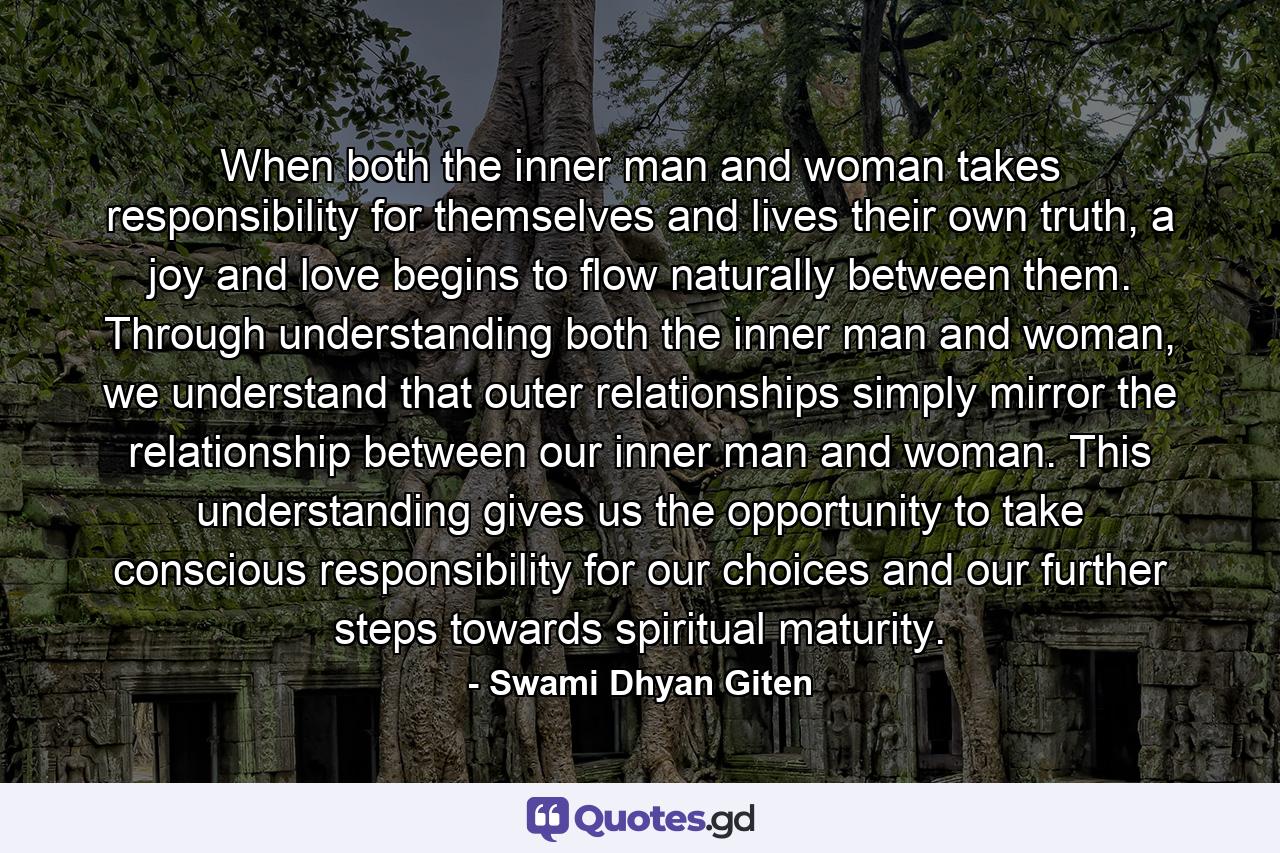 When both the inner man and woman takes responsibility for themselves and lives their own truth, a joy and love begins to flow naturally between them. Through understanding both the inner man and woman, we understand that outer relationships simply mirror the relationship between our inner man and woman. This understanding gives us the opportunity to take conscious responsibility for our choices and our further steps towards spiritual maturity.

- Swami Dhyan Giten

Quotes.gd